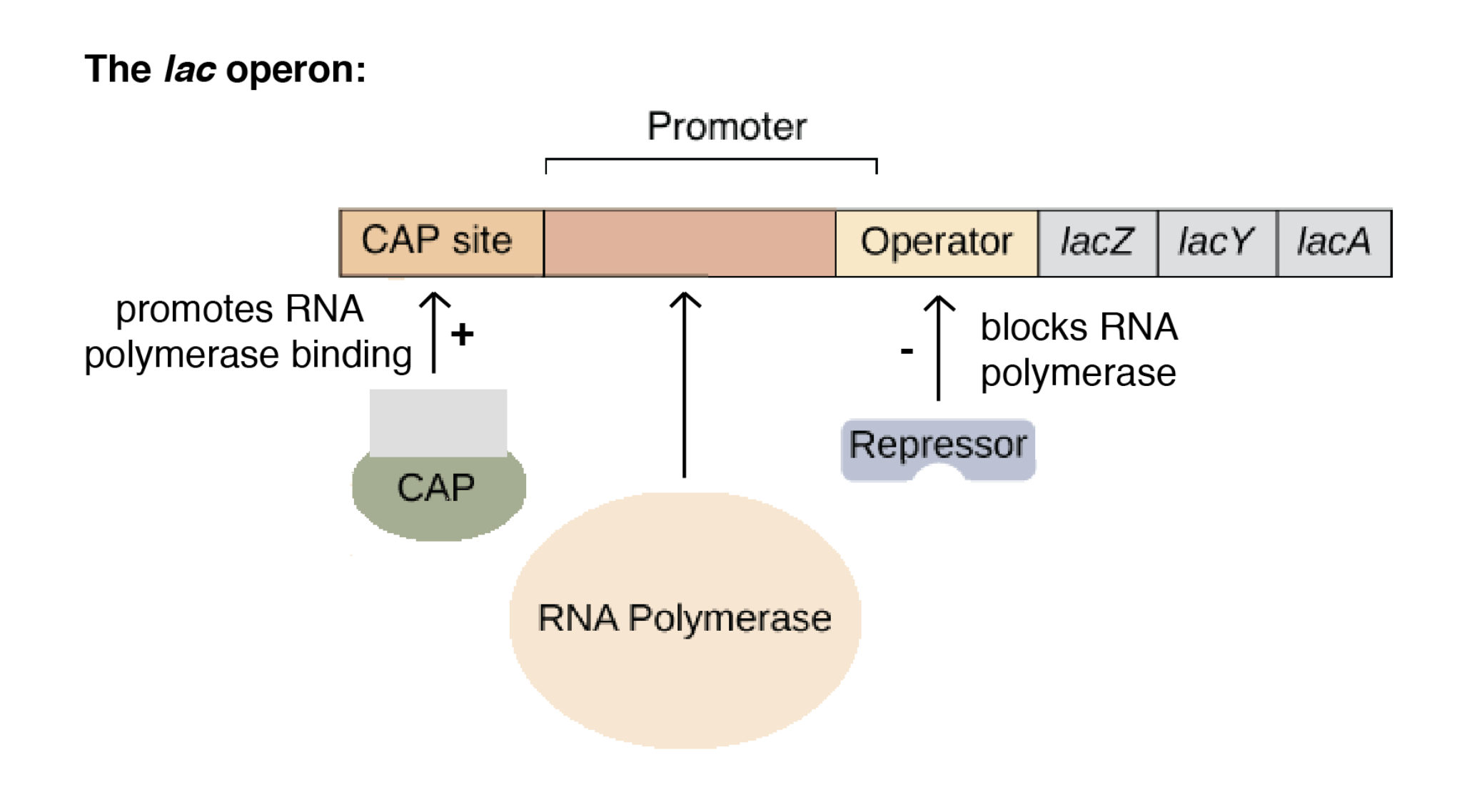 The lac operon:

Promoter

CAP site

Operator

lacZ

lacY

lacA

promotes RNA polymerase binding

+

-

blocks RNA polymerase

CAP

Repressor

RNA Polymerase